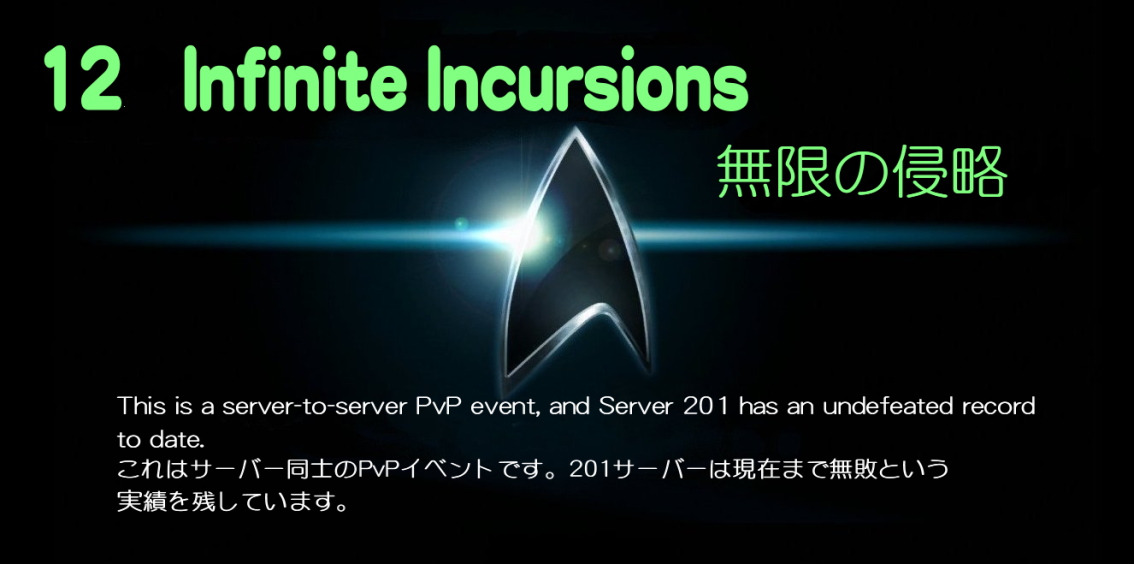 12 Infinite Incursions

無限の侵略

This is a server-to-server PvP event, and Server 201 has an undefeated record to date.
これはサーバー同士のPvPイベントです。201サーバーは現在まで無敗という実績を残しています。